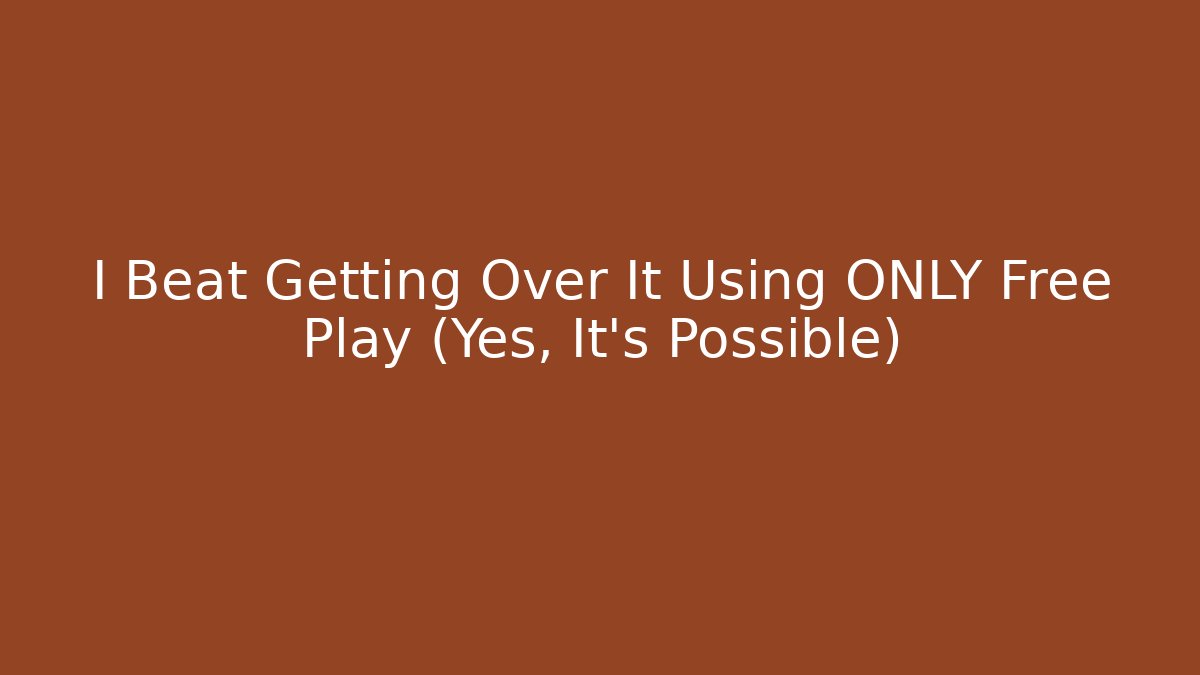 I Beat Getting Over It Using ONLY Free Play (Yes, It's Possible)